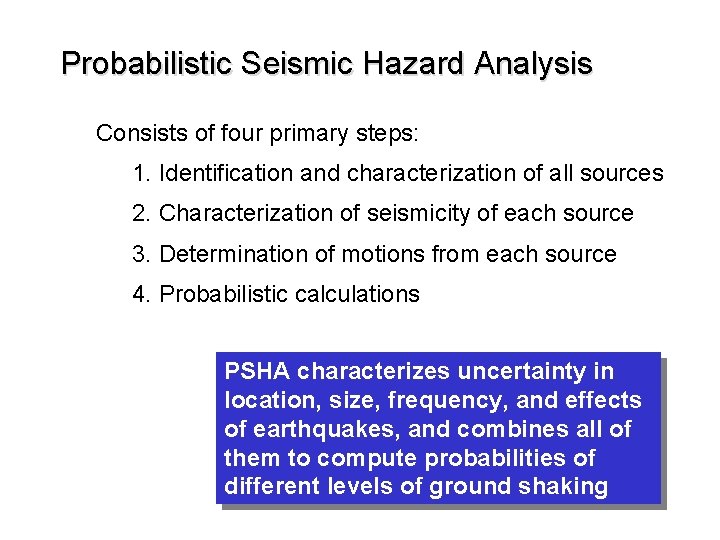 Probabilistic Seismic Hazard Analysis

Consists of four primary steps:

1. Identification and characterization of all sources

2. Characterization of seismicity of each source

3. Determination of motions from each source

4. Probabilistic calculations

PSHA characterizes uncertainty in location, size, frequency, and effects of earthquakes, and combines all of them to compute probabilities of different levels of ground shaking